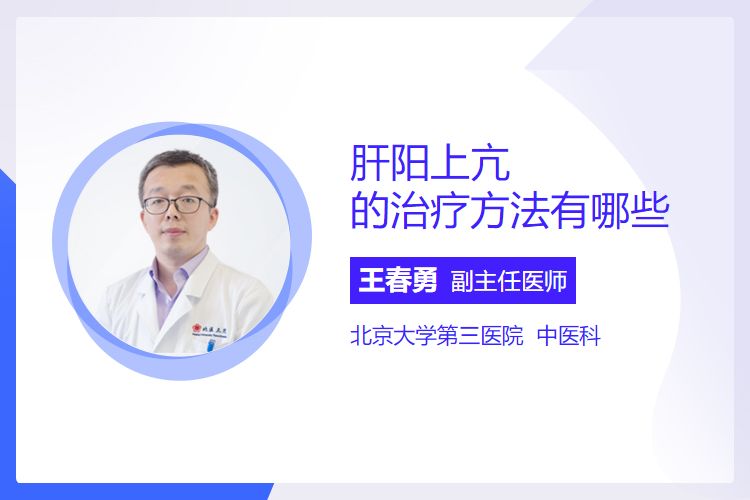 肝阳上亢
的治疗方法有哪些

王春勇 副主任医师

北京大学第三医院 中医科